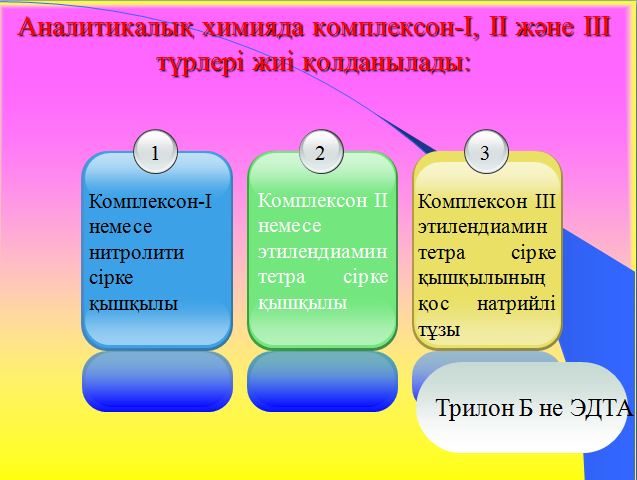 Аналитикалық химияда комплексон-I, II және III түрлері жиі қолданылады:

1

Комплексон-I немесе нитролити сірке қышқылы

2

Комплексон II немесе этилендиамин тетра сірке қышқылы

3

Комплексон III этилендиамин тетра сірке қышқылының қос натрийлі тұзы

Трилон Б не ЭДТА